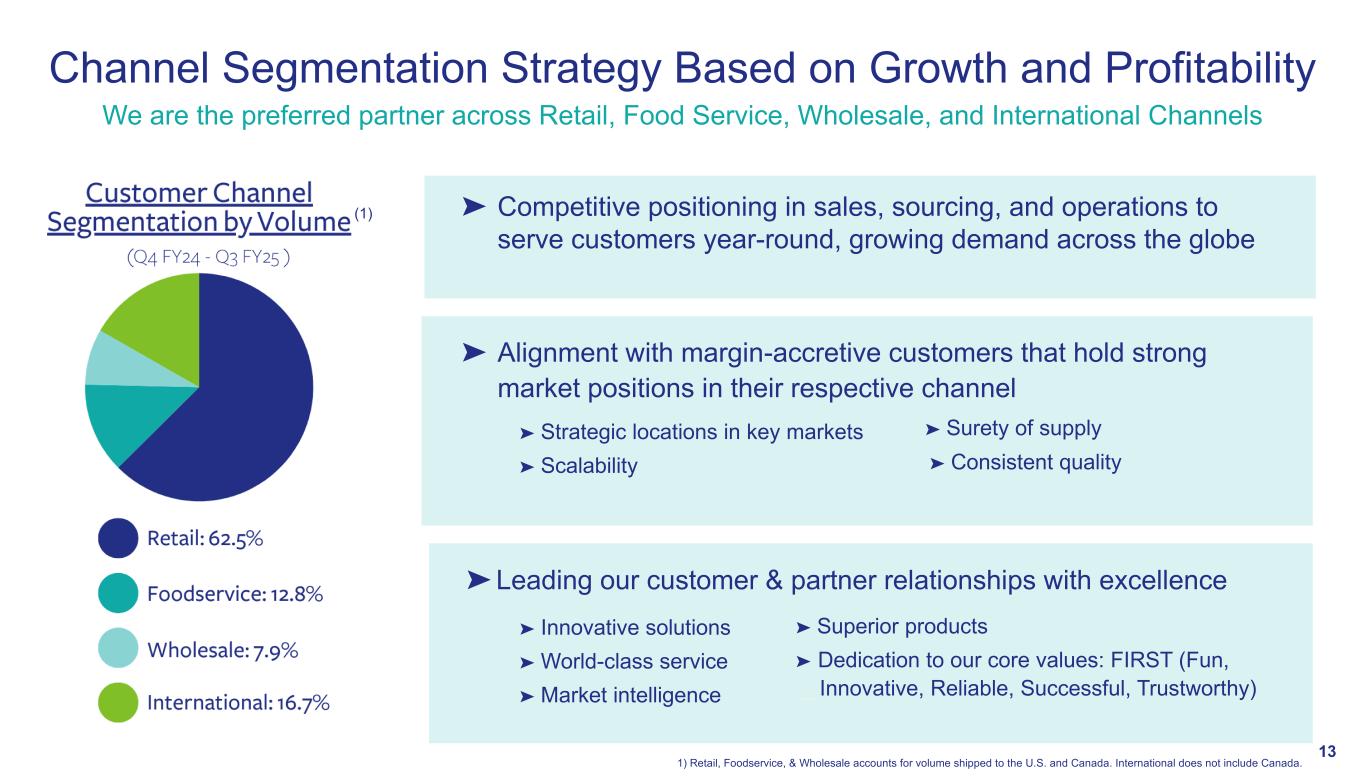 Channel Segmentation Strategy Based on Growth and Profitability

We are the preferred partner across Retail, Food Service, Wholesale, and International Channels

Customer Channel Segmentation by Volume (1)

(Q4 FY24 - Q3 FY25 )

Retail: 62.5%

Foodservice: 12.8%

Wholesale: 7.9%

International: 16.7%

➤ Competitive positioning in sales, sourcing, and operations to serve customers year-round, growing demand across the globe

➤ Alignment with margin-accretive customers that hold strong market positions in their respective channel

➤ Strategic locations in key markets

➤ Scalability

➤ Surety of supply

➤ Consistent quality

➤ Leading our customer & partner relationships with excellence

➤ Innovative solutions

➤ World-class service

➤ Market intelligence

➤ Superior products

➤ Dedication to our core values: FIRST (Fun, Innovative, Reliable, Successful, Trustworthy)

1) Retail, Foodservice, & Wholesale accounts for volume shipped to the U.S. and Canada. International does not include Canada.

13